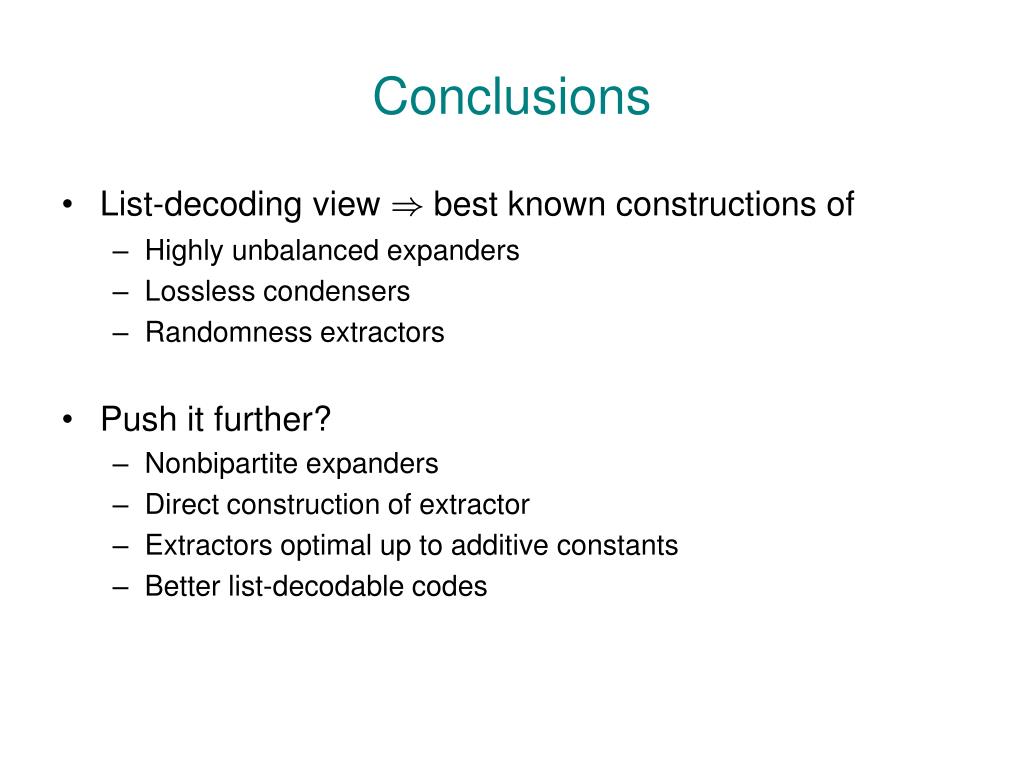 Conclusions

• List-decoding view $\Rightarrow$ best known constructions of
– Highly unbalanced expanders
– Lossless condensers
– Randomness extractors

• Push it further?
– Nonbipartite expanders
– Direct construction of extractor
– Extractors optimal up to additive constants
– Better list-decodable codes